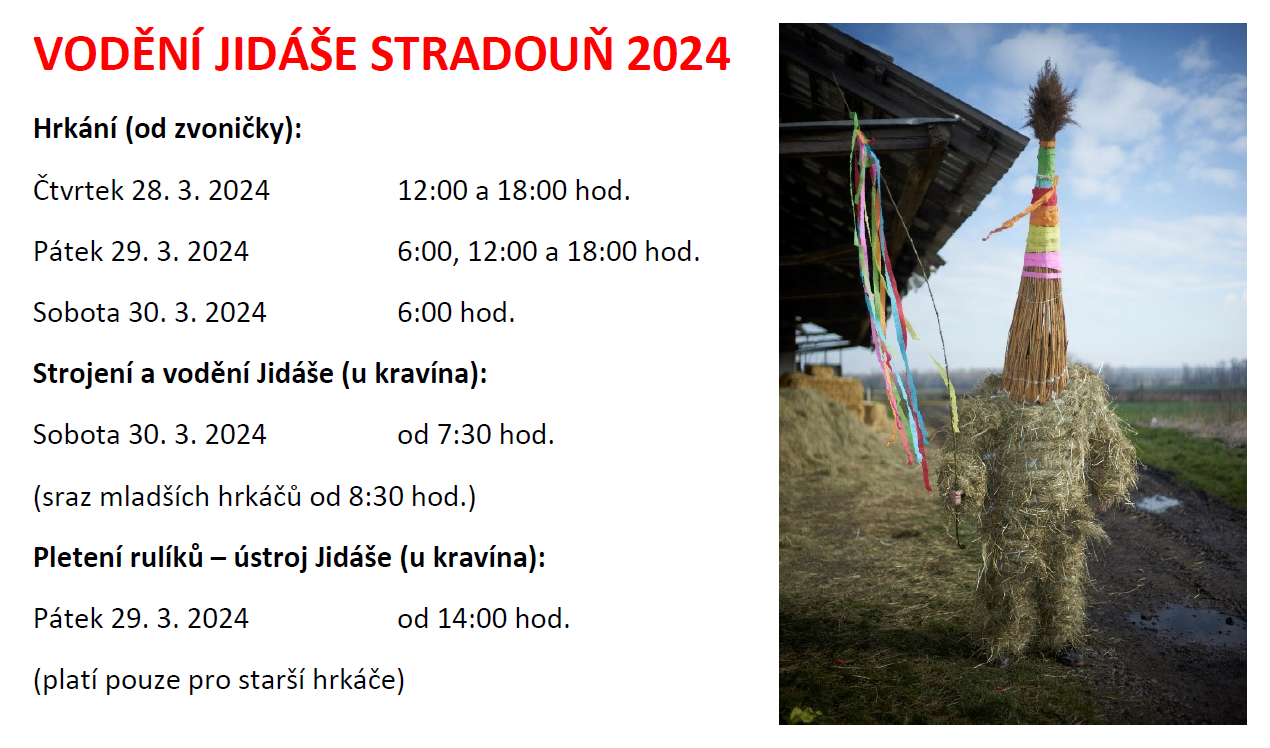 VODĚNÍ JIDÁŠE STRADOUŇ 2024

Hrkání (od zvoničky):

Čtvrtek 28. 3. 2024 12:00 a 18:00 hod.

Pátek 29. 3. 2024 6:00, 12:00 a 18:00 hod.

Sobota 30. 3. 2024 6:00 hod.

Strojení a vodění Jidáše (u kravína):

Sobota 30. 3. 2024 od 7:30 hod.

(sraz mladších hrkáčů od 8:30 hod.)

Pletení rulíků – ústroj Jidáše (u kravína):

Pátek 29. 3. 2024 od 14:00 hod.

(platí pouze pro starší hrkáče)